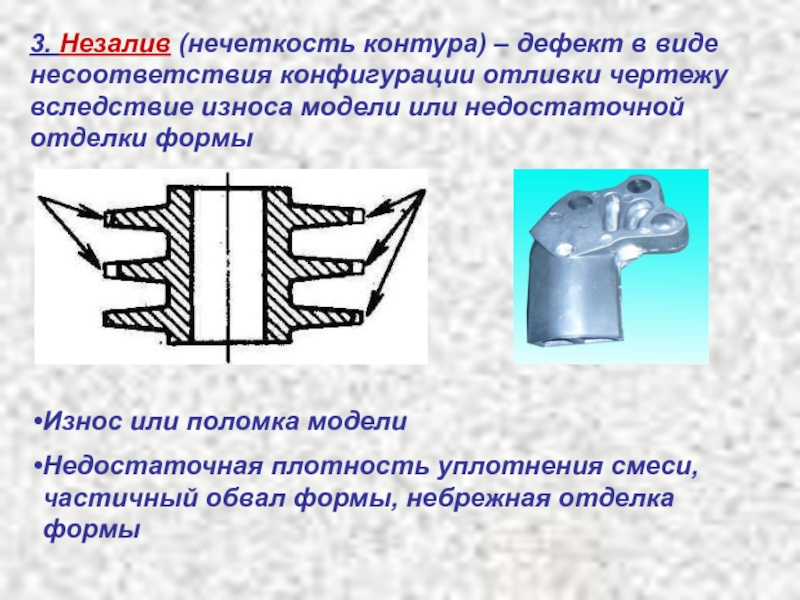 3. Незалив (нечеткость контура) – дефект в виде несоответствия конфигурации отливки чертежу вследствие износа модели или недостаточной отделки формы

•Износ или поломка модели

•Недостаточная плотность уплотнения смеси, частичный обвал формы, небрежная отделка формы